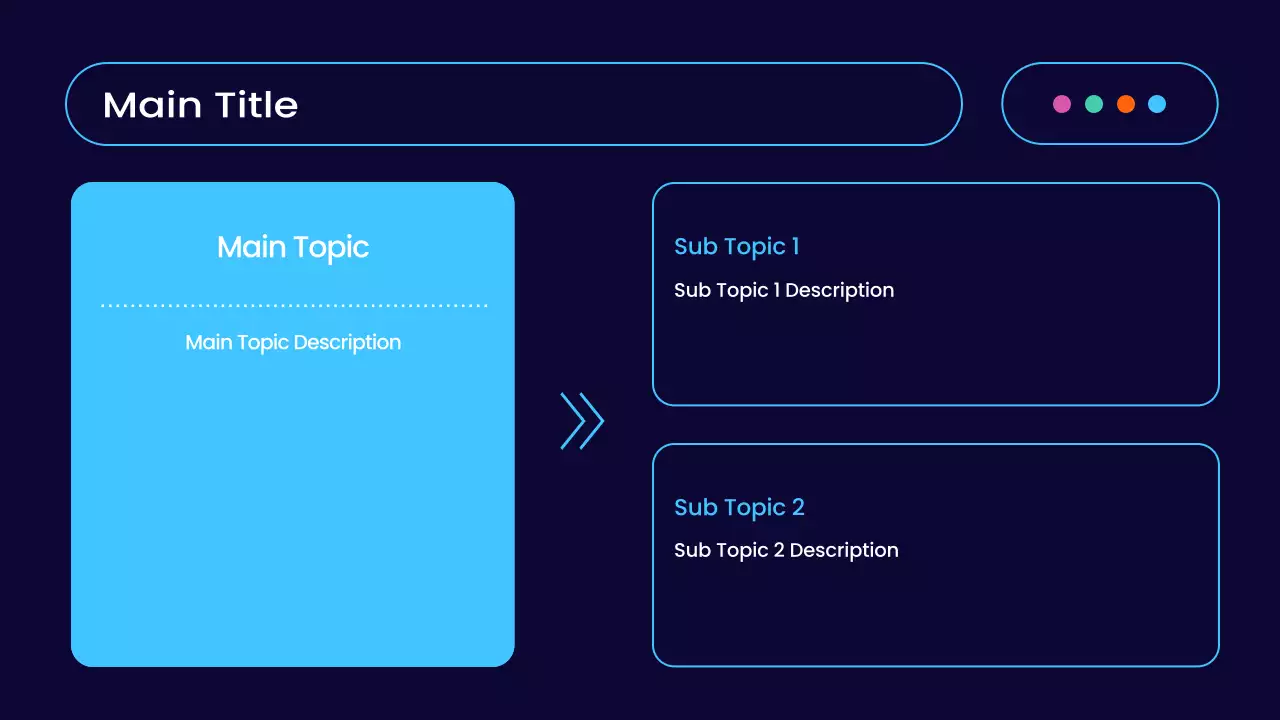 Main Title

Main Topic

Main Topic Description

Sub Topic 1

Sub Topic 1 Description

Sub Topic 2

Sub Topic 2 Description